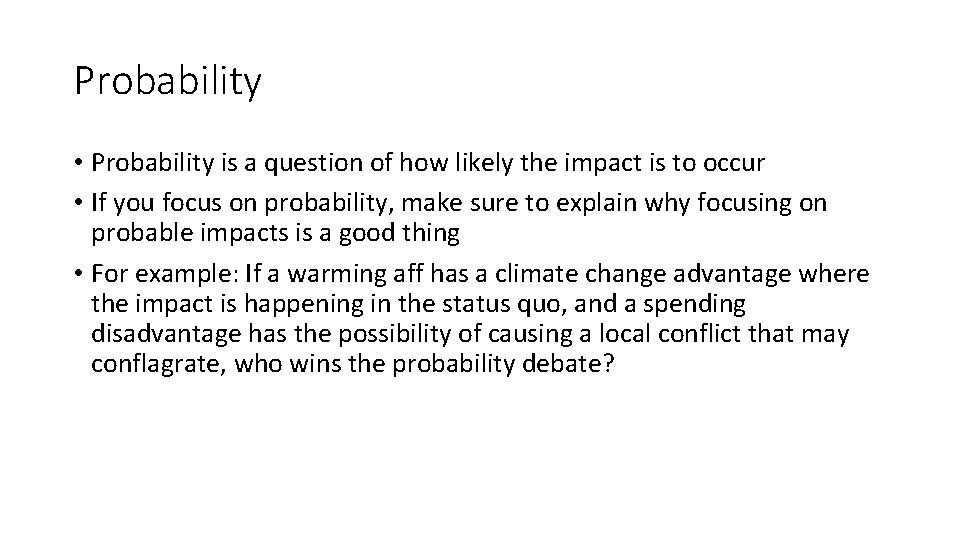 Probability

• Probability is a question of how likely the impact is to occur

• If you focus on probability, make sure to explain why focusing on probable impacts is a good thing

• For example: If a warming aff has a climate change advantage where the impact is happening in the status quo, and a spending disadvantage has the possibility of causing a local conflict that may conflagrate, who wins the probability debate?